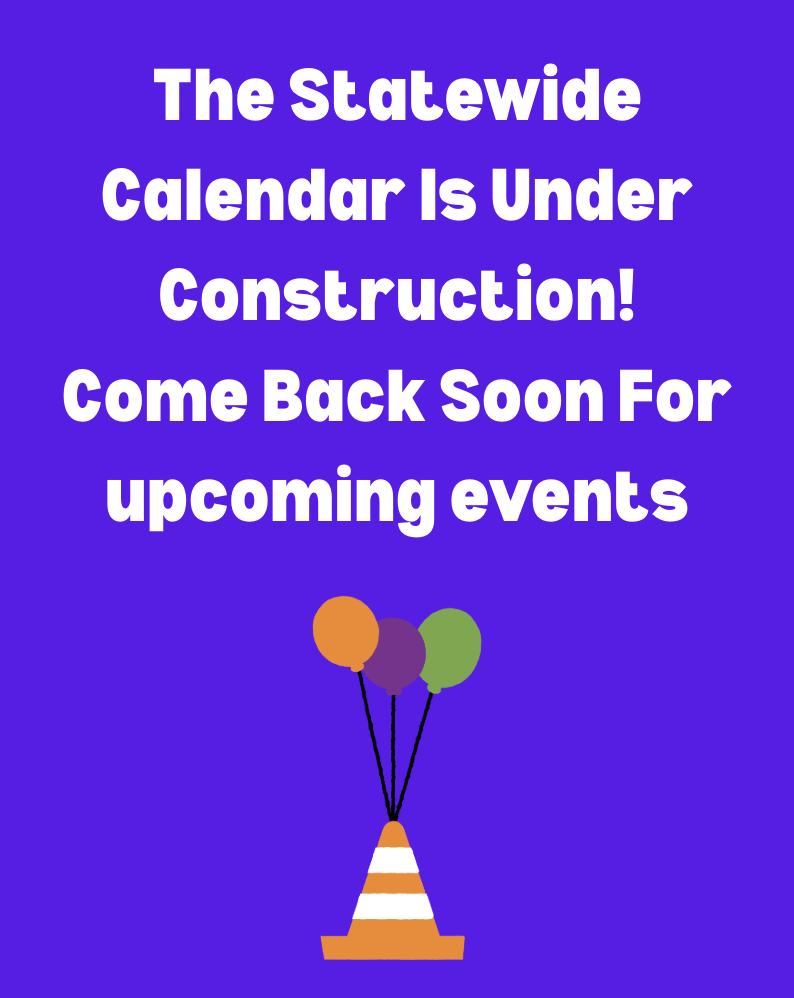 The Statewide Calendar Is Under Construction! Come Back Soon For upcoming events